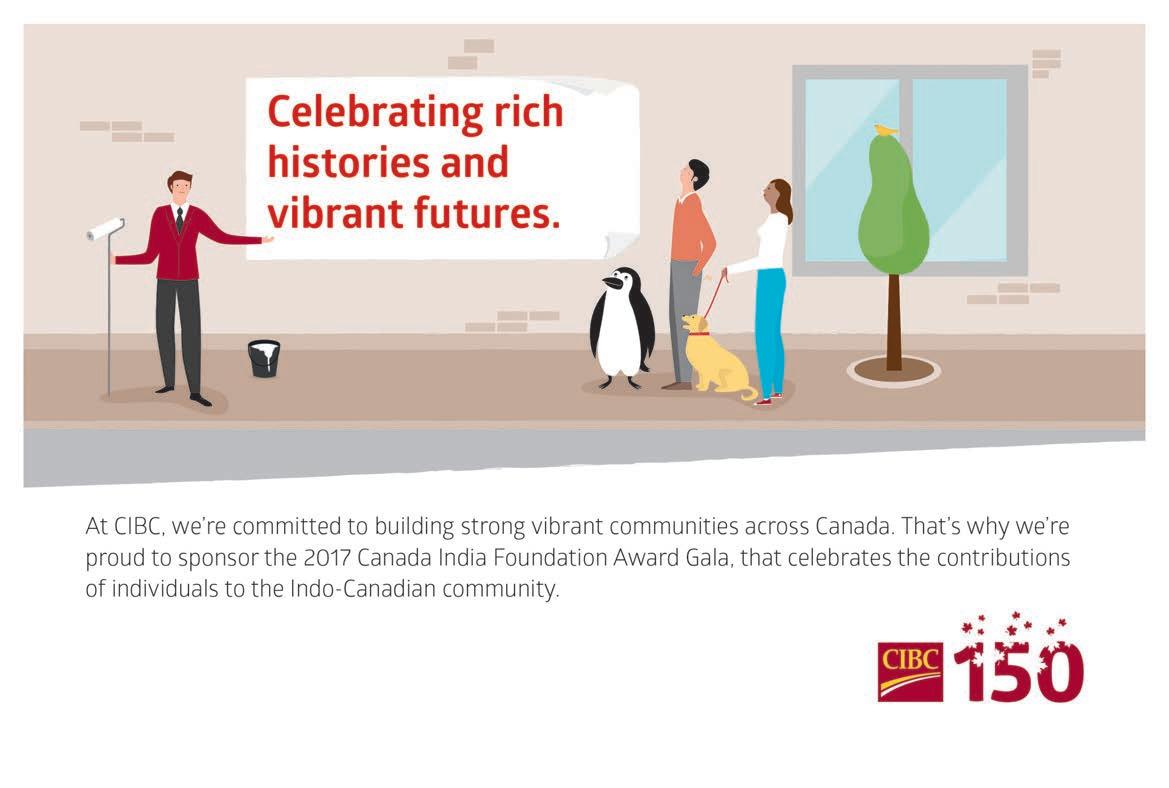 Celebrating rich histories and vibrant futures.

At CIBC, we're committed to building strong vibrant communities across Canada. That's why we're proud to sponsor the 2017 Canada India Foundation Award Gala, that celebrates the contributions of individuals to the Indo-Canadian community.

CIBC 150